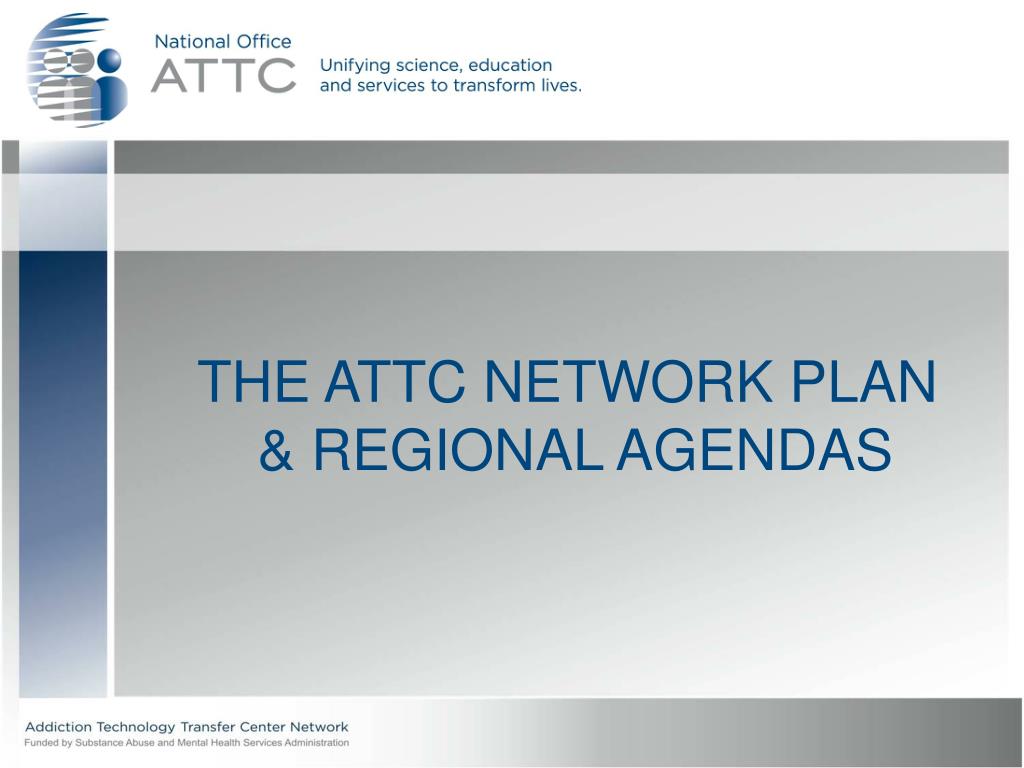 National Office
ATTC
Unifying science, education and services to transform lives.

THE ATTC NETWORK PLAN & REGIONAL AGENDAS

Addiction Technology Transfer Center Network
Funded by Substance Abuse and Mental Health Services Administration